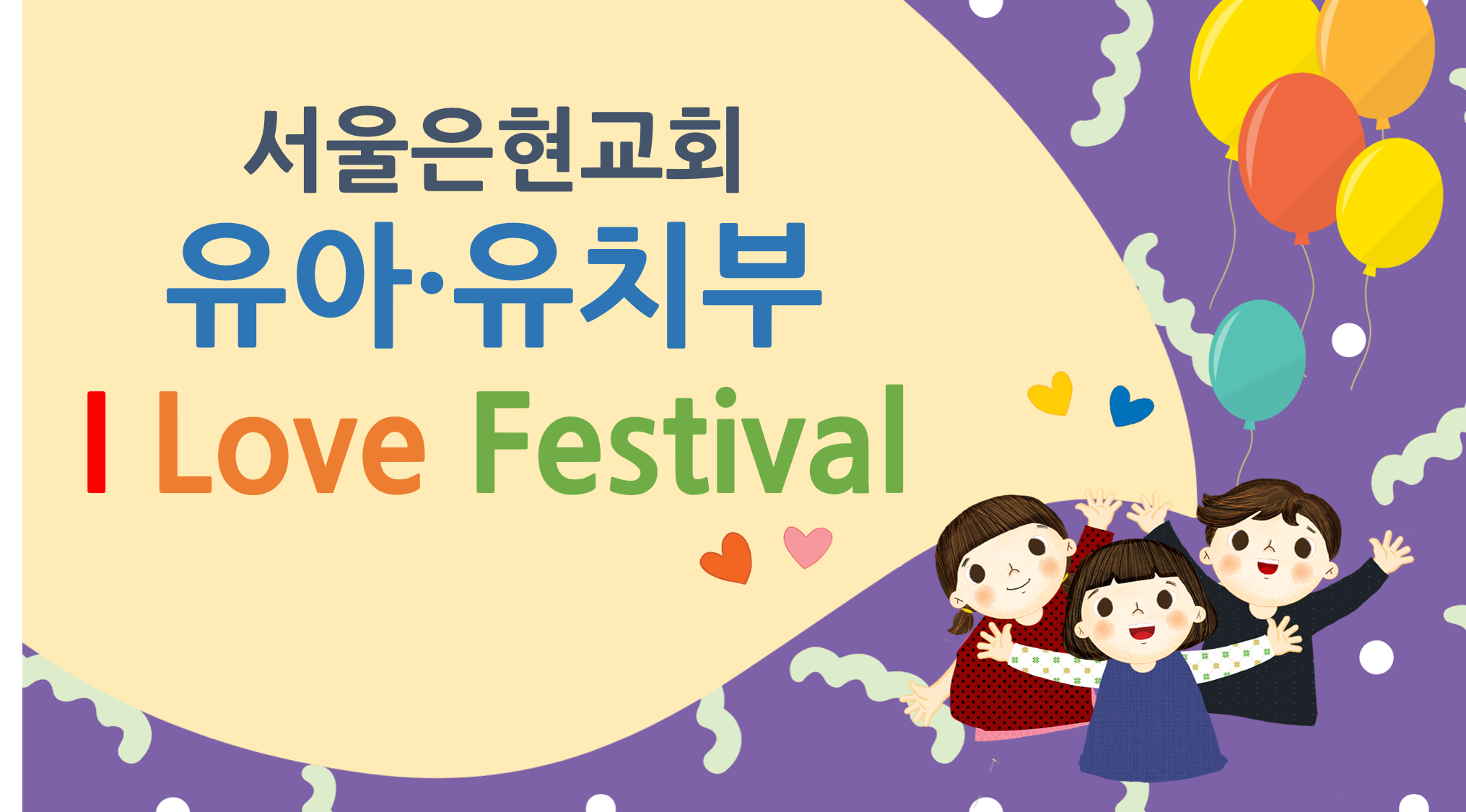 서울은현교회
유아·유치부
I Love Festival